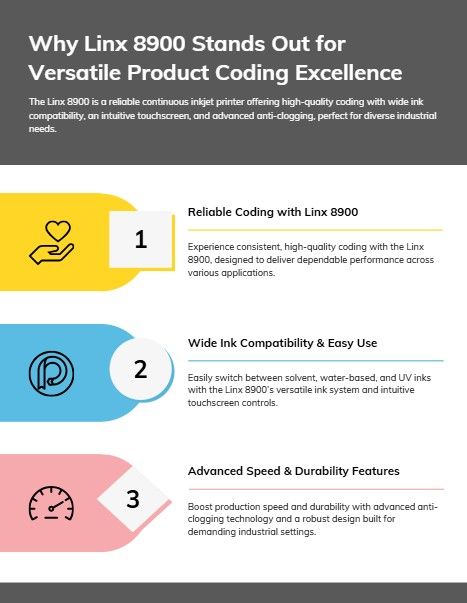 Why Linx 8900 Stands Out for Versatile Product Coding Excellence

The Linx 8900 is a reliable continuous inkjet printer offering high-quality coding with wide ink compatibility, an intuitive touchscreen, and advanced anti-clogging, perfect for diverse industrial needs.

1

Reliable Coding with Linx 8900

Experience consistent, high-quality coding with the Linx 8900, designed to deliver dependable performance across various applications.

2

Wide Ink Compatibility & Easy Use

Easily switch between solvent, water-based, and UV inks with the Linx 8900's versatile ink system and intuitive touchscreen controls.

3

Advanced Speed & Durability Features

Boost production speed and durability with advanced anti-clogging technology and a robust design built for demanding industrial settings.